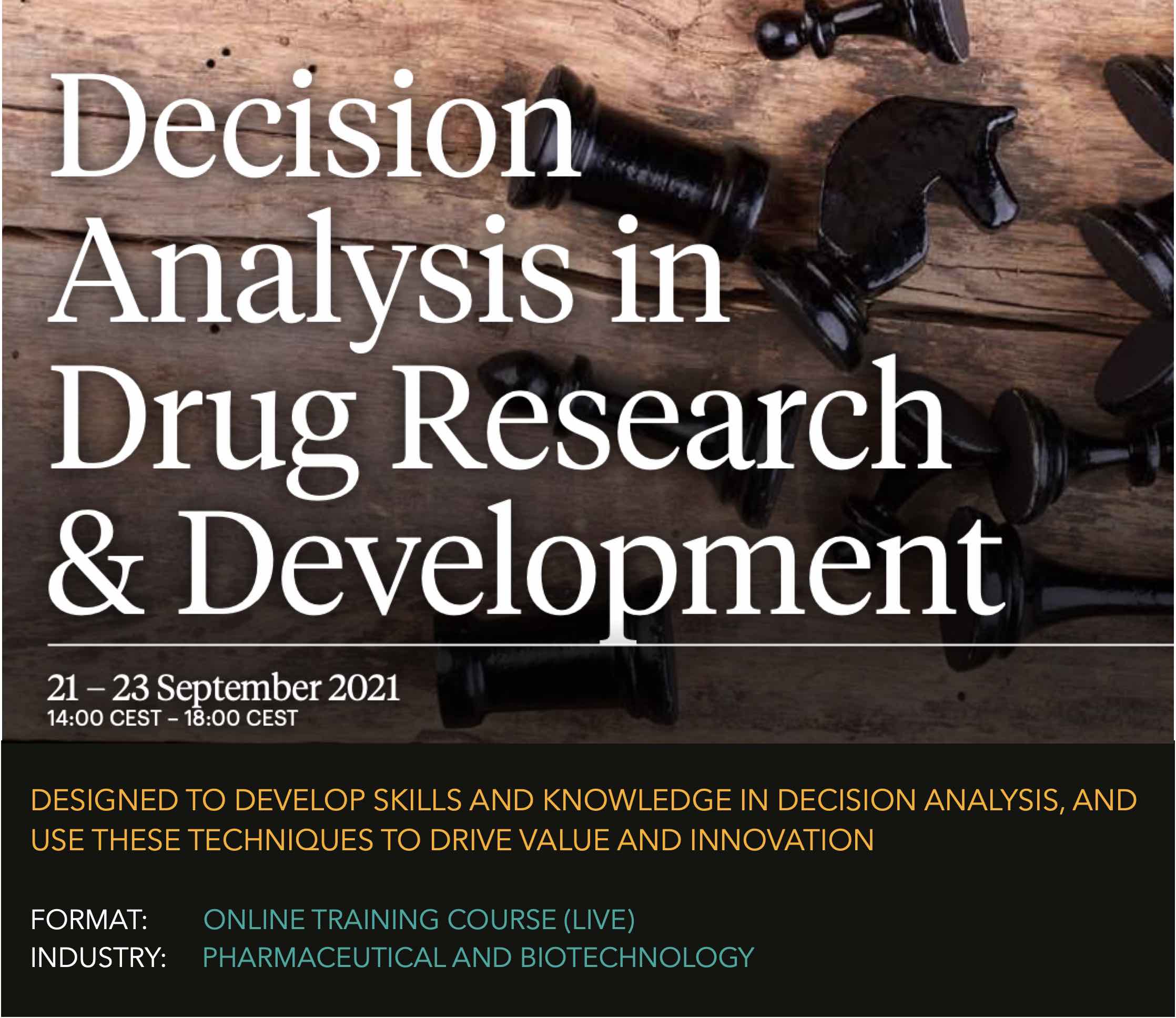 Decision Analysis in Drug Research & Development

21 – 23 September 2021
14:00 CEST – 18:00 CEST

DESIGNED TO DEVELOP SKILLS AND KNOWLEDGE IN DECISION ANALYSIS, AND USE THESE TECHNIQUES TO DRIVE VALUE AND INNOVATION

FORMAT: ONLINE TRAINING COURSE (LIVE)
INDUSTRY: PHARMACEUTICAL AND BIOTECHNOLOGY